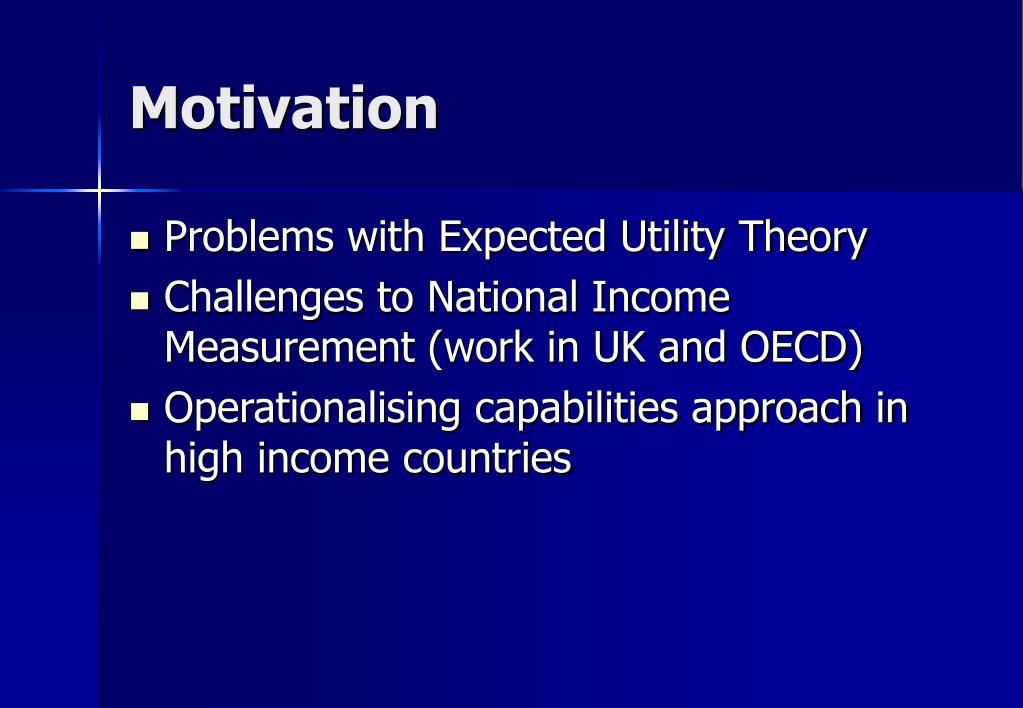 Motivation

- Problems with Expected Utility Theory
- Challenges to National Income Measurement (work in UK and OECD)
- Operationalising capabilities approach in high income countries